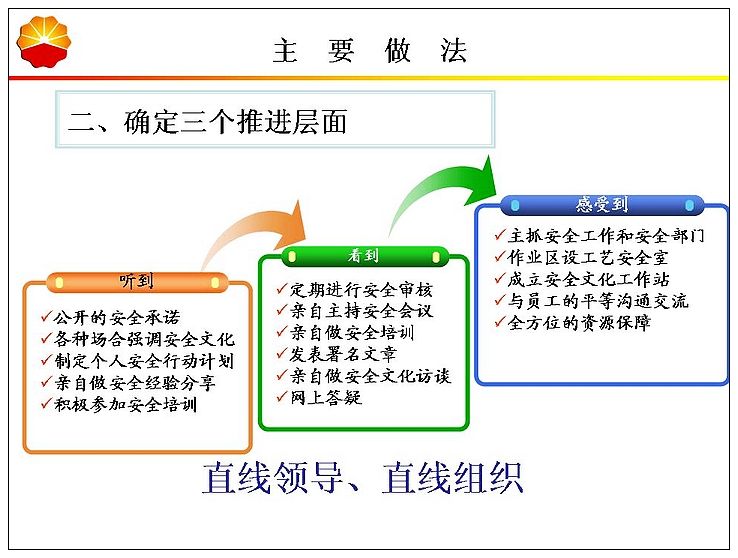 主 要 做 法

二、确定三个推进层面

听到

✓公开的安全承诺
✓各种场合强调安全文化
✓制定个人安全行动计划
✓亲自做安全经验分享
✓积极参加安全培训

看到

✓定期进行安全审核
✓亲自主持安全会议
✓亲自做安全培训
✓发表署名文章
✓亲自做安全文化访谈
✓网上答疑

感受到

✓主抓安全工作和安全部门
✓作业区设工艺安全室
✓成立安全文化工作站
✓与员工的平等沟通交流
✓全方位的资源保障

直线领导、直线组织